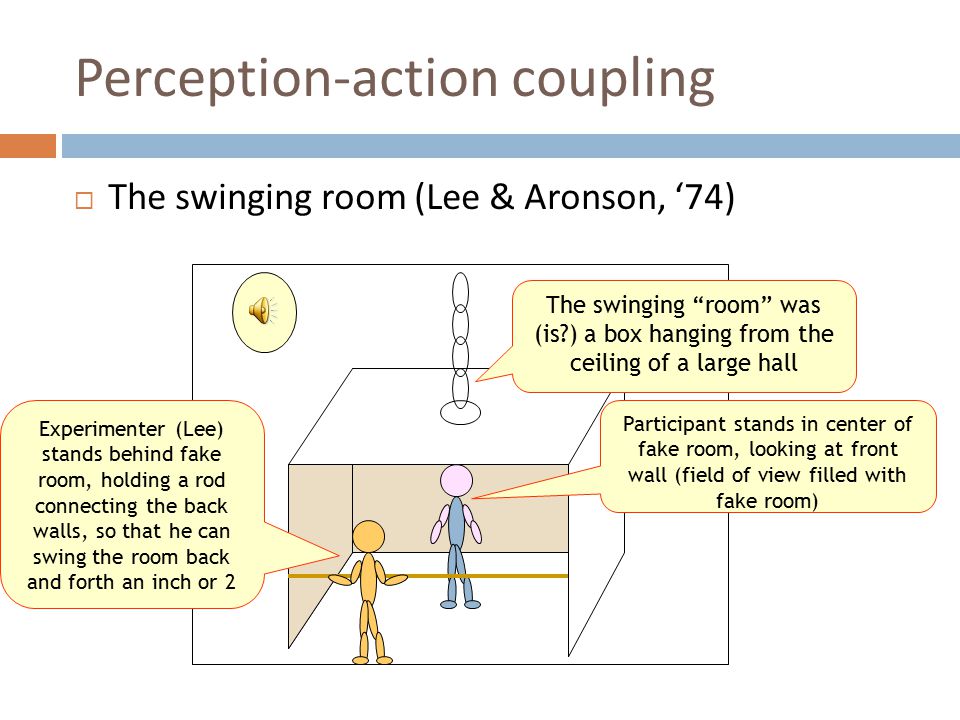 Perception-action coupling

□ The swinging room (Lee & Aronson, ‘74)

The swinging “room” was (is?) a box hanging from the ceiling of a large hall

Experimenter (Lee) stands behind fake room, holding a rod connecting the back walls, so that he can swing the room back and forth an inch or 2

Participant stands in center of fake room, looking at front wall (field of view filled with fake room)